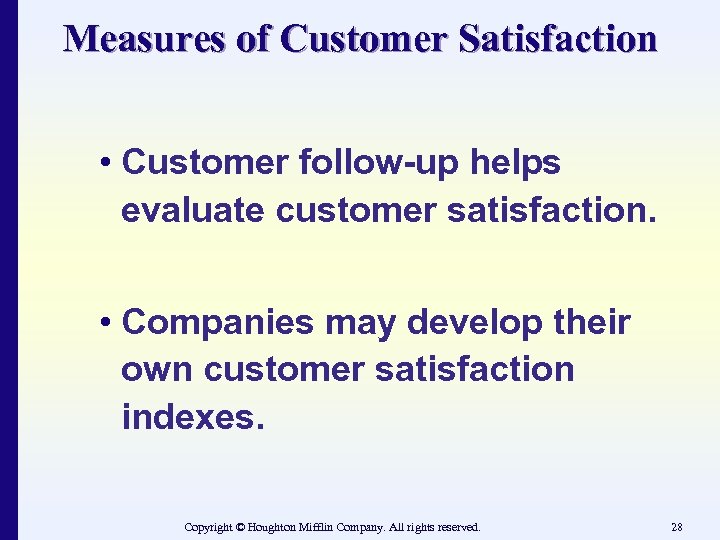 Measures of Customer Satisfaction

• Customer follow-up helps evaluate customer satisfaction.

• Companies may develop their own customer satisfaction indexes.

Copyright © Houghton Mifflin Company. All rights reserved.

28